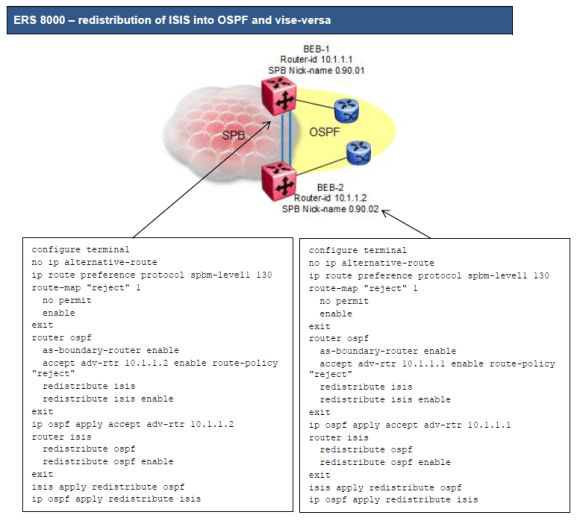 ERS 8000 – redistribution of ISIS into OSPF and vise-versa

BEB-1
Router-id 10.1.1.1
SPB Nick-name 0.90.01

SPB

OSPF

BEB-2
Router-id 10.1.1.2
SPB Nick-name 0.90.02

configure terminal
no ip alternative-route
ip route preference protocol spbm-level1 130
route-map "reject" 1
no permit
enable
exit
router ospf
as-boundary-router enable
accept adv-rtr 10.1.1.2 enable route-policy "reject"
redistribute isis
redistribute isis enable
exit
ip ospf apply accept adv-rtr 10.1.1.2
router isis
redistribute ospf
redistribute ospf enable
exit
isis apply redistribute ospf
ip ospf apply redistribute isis

configure terminal
no ip alternative-route
ip route preference protocol spbm-level1 130
route-map "reject" 1
no permit
enable
exit
router ospf
as-boundary-router enable
accept adv-rtr 10.1.1.1 enable route-policy "reject"
redistribute isis
redistribute isis enable
exit
ip ospf apply accept adv-rtr 10.1.1.1
router isis
redistribute ospf
redistribute ospf enable
exit
isis apply redistribute ospf
ip ospf apply redistribute isis